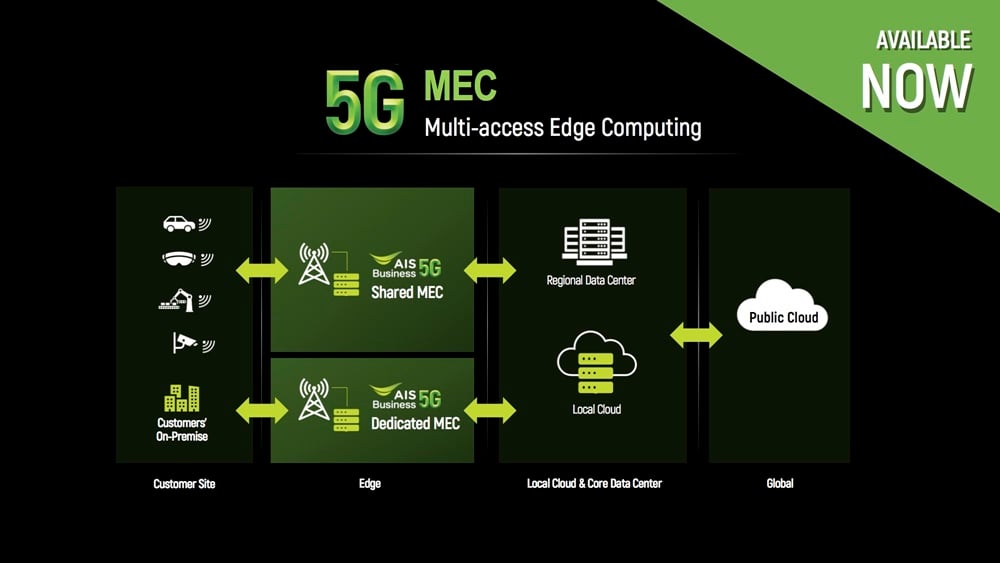 AVAILABLE
NOW

5G MEC
Multi-access Edge Computing

Customers' On-Premise

AIS Business 5G
Shared MEC

AIS Business 5G
Dedicated MEC

Regional Data Center

Local Cloud

Public Cloud

Customer Site

Edge

Local Cloud & Core Data Center

Global